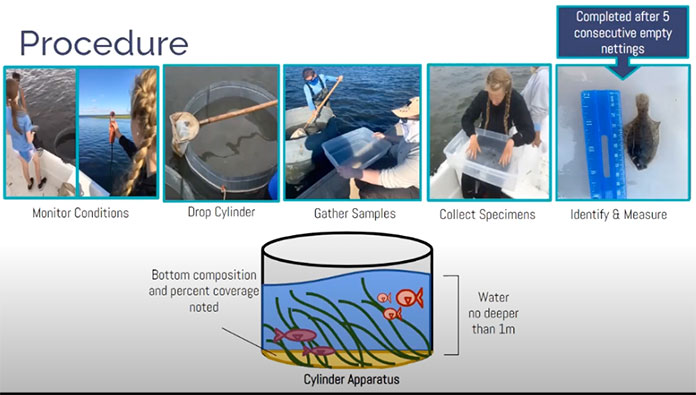 Procedure

Completed after 5 consecutive empty nettings

Monitor Conditions

Drop Cylinder

Gather Samples

Collect Specimens

Identify & Measure

Bottom composition and percent coverage noted

Water no deeper than 1m

Cylinder Apparatus